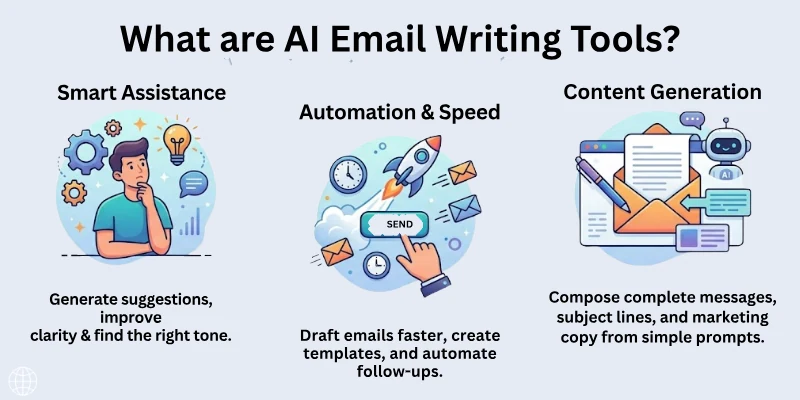 What are AI Email Writing Tools?

Smart Assistance

Generate suggestions, improve clarity & find the right tone.

Automation & Speed

SEND

Draft emails faster, create templates, and automate follow-ups.

Content Generation

AI

Compose complete messages, subject lines, and marketing copy from simple prompts.